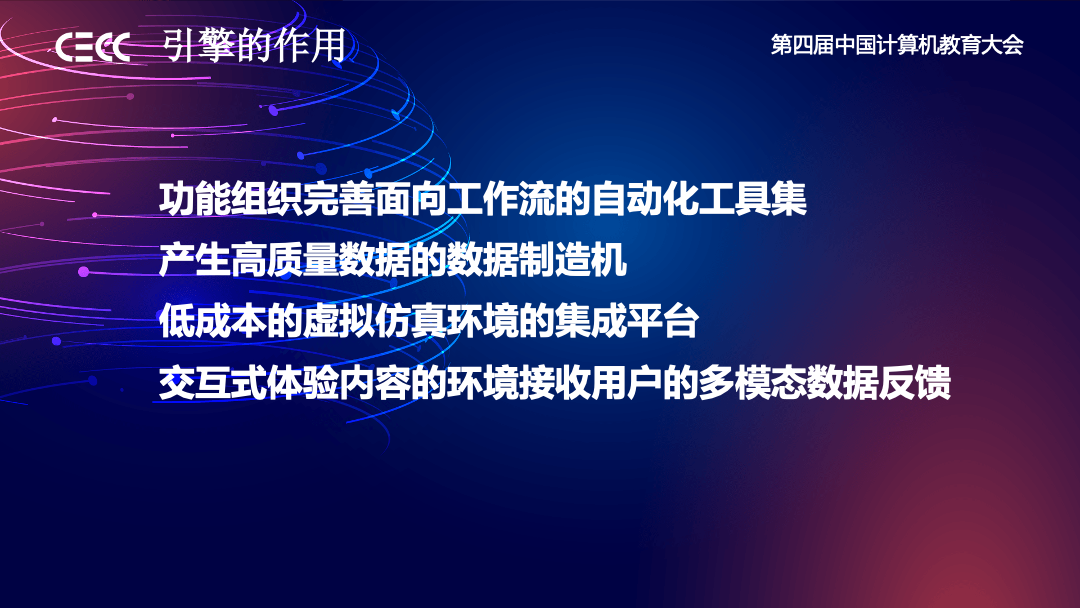 CECC 引擎的作用

第四届中国计算机教育大会

功能组织完善面向工作流的自动化工具集

产生高质量数据的数据制造机

低成本的虚拟仿真环境的集成平台

交互式体验内容的环境接收用户的多模态数据反馈